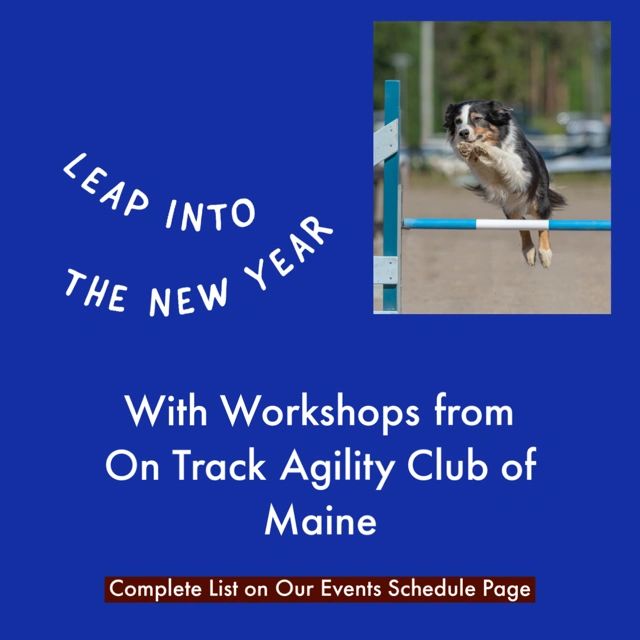 LEAP INTO THE NEW YEAR

With Workshops from On Track Agility Club of Maine

Complete List on Our Events Schedule Page